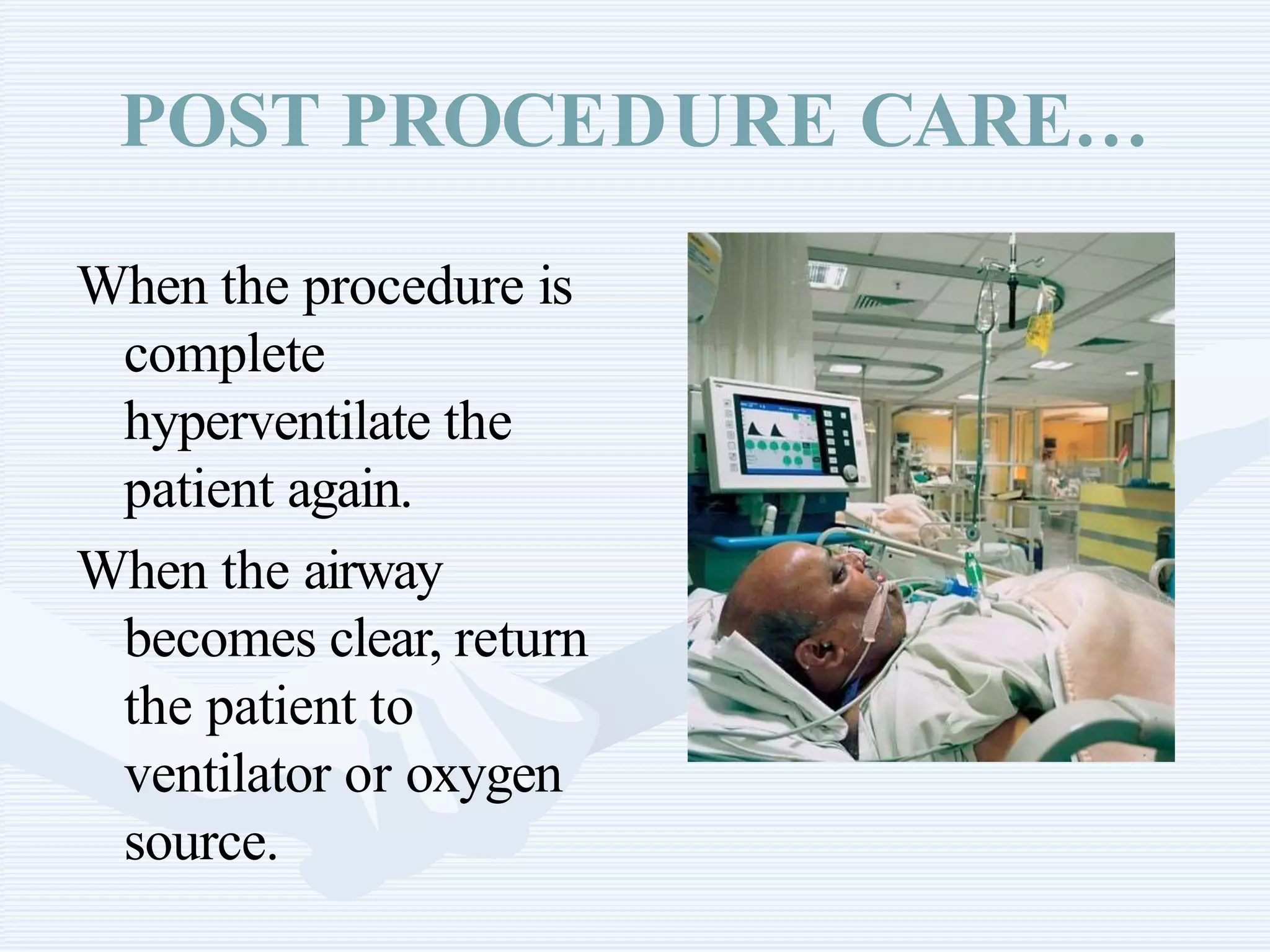 POST PROCEDURE CARE…

When the procedure is complete hyperventilate the patient again.

When the airway becomes clear, return the patient to ventilator or oxygen source.